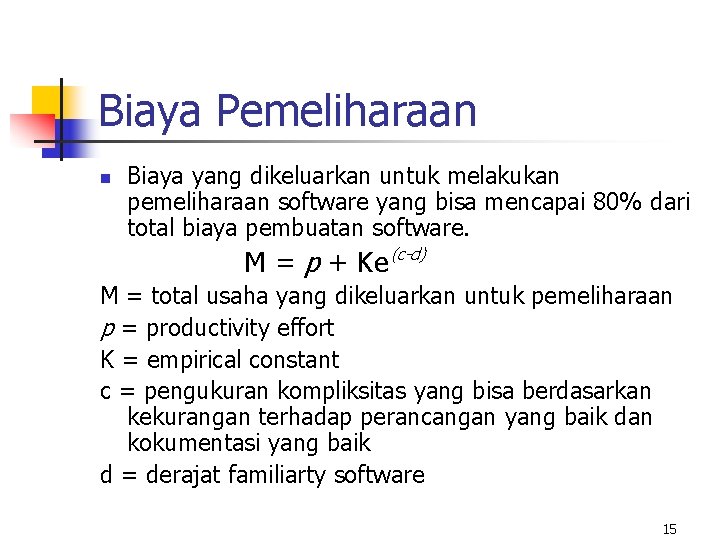 Biaya Pemeliharaan

Biaya yang dikeluarkan untuk melakukan pemeliharaan software yang bisa mencapai 80% dari total biaya pembuatan software.

$M = p + Ke^{(c-d)}$

M = total usaha yang dikeluarkan untuk pemeliharaan

$p$ = productivity effort

K = empirical constant

c = pengukuran kompliksitas yang bisa berdasarkan kekurangan terhadap perancangan yang baik dan kokumentasi yang baik

d = derajat familiarty software

15